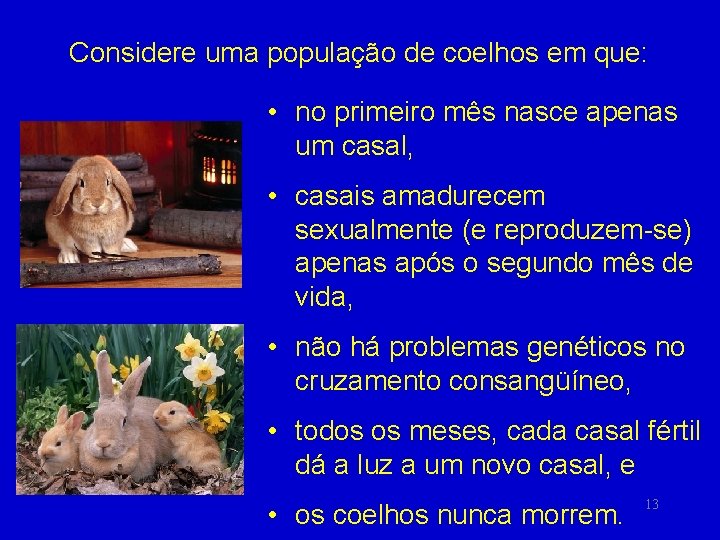 Considere uma população de coelhos em que:

• no primeiro mês nasce apenas um casal,

• casais amadurecem sexualmente (e reproduzem-se) apenas após o segundo mês de vida,

• não há problemas genéticos no cruzamento consangüíneo,

• todos os meses, cada casal fértil dá a luz a um novo casal, e

• os coelhos nunca morrem.

13